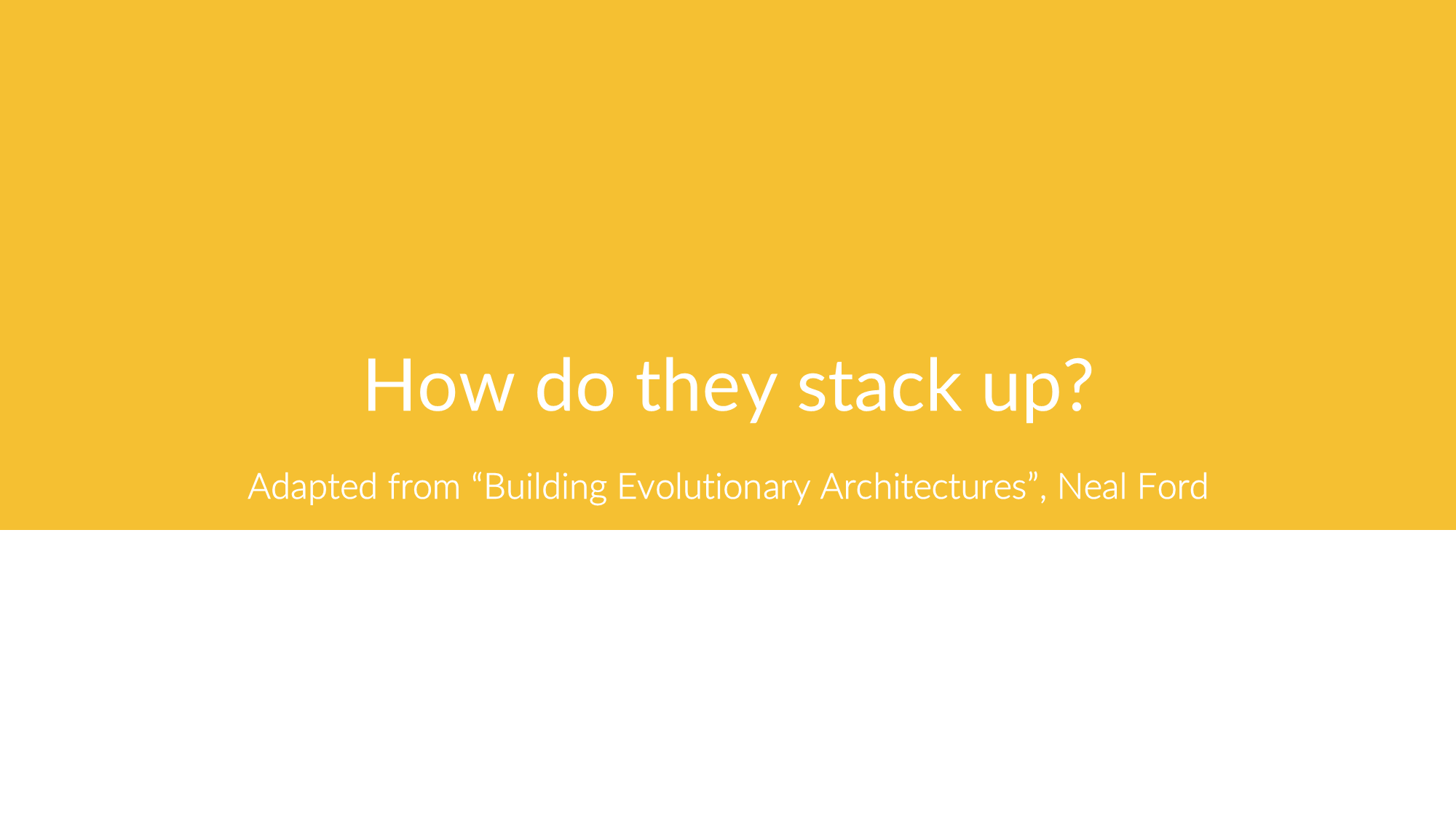 How do they stack up?

Adapted from “Building Evolutionary Architectures”, Neal Ford